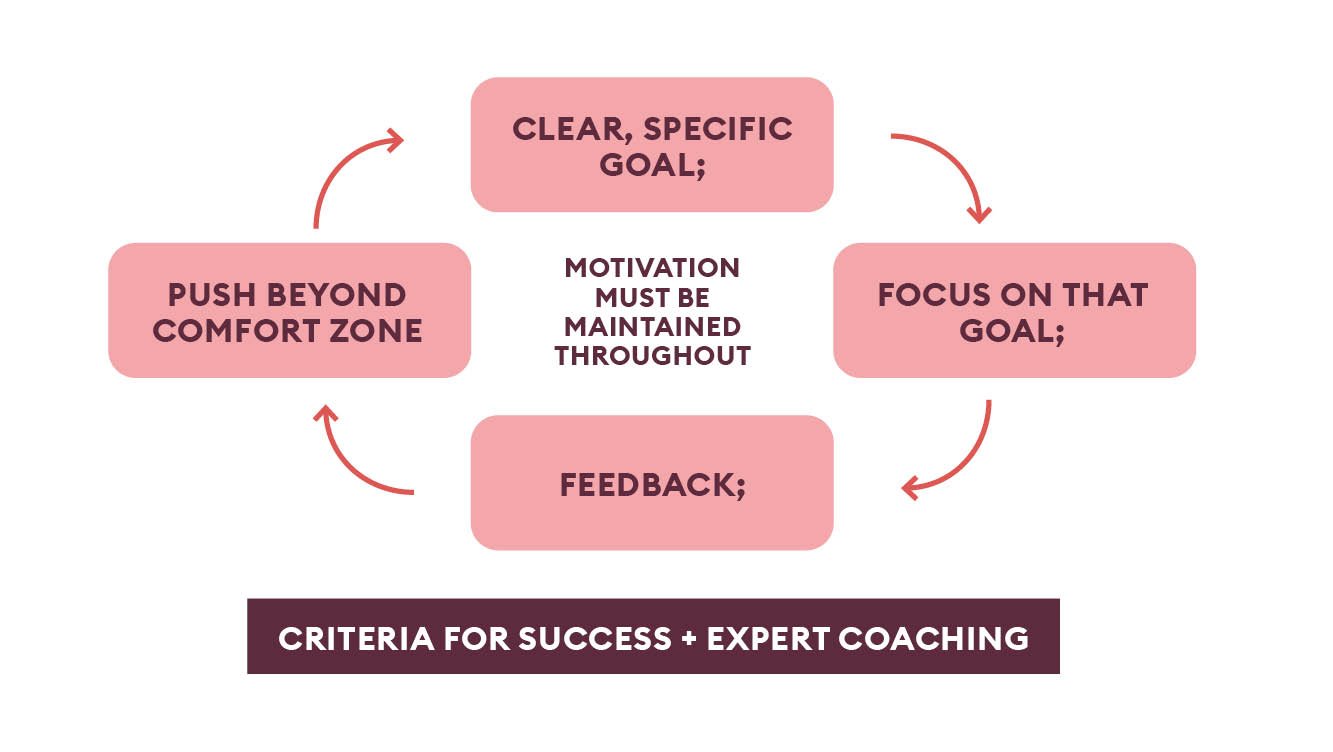 CLEAR, SPECIFIC GOAL;

FOCUS ON THAT GOAL;

FEEDBACK;

PUSH BEYOND COMFORT ZONE

MOTIVATION MUST BE MAINTAINED THROUGHOUT

CRITERIA FOR SUCCESS + EXPERT COACHING